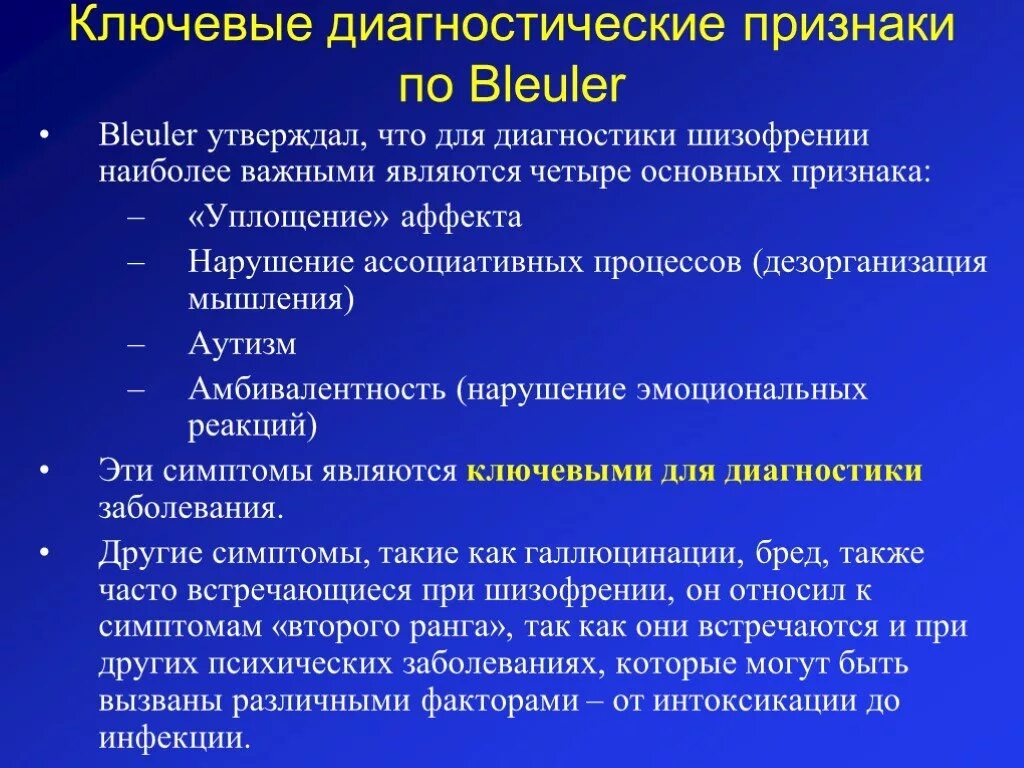 Ключевые диагностические признаки по Bleuler

• Bleuler утверждал, что для диагностики шизофрении наиболее важными являются четыре основных признака:
– «Уплощение» аффекта
– Нарушение ассоциативных процессов (дезорганизация мышления)
– Аутизм
– Амбивалентность (нарушение эмоциональных реакций)
• Эти симптомы являются ключевыми для диагностики заболевания.
• Другие симптомы, такие как галлюцинации, бред, также часто встречающиеся при шизофрении, он относил к симптомам «второго ранга», так как они встречаются и при других психических заболеваниях, которые могут быть вызваны различными факторами – от интоксикации до инфекции.